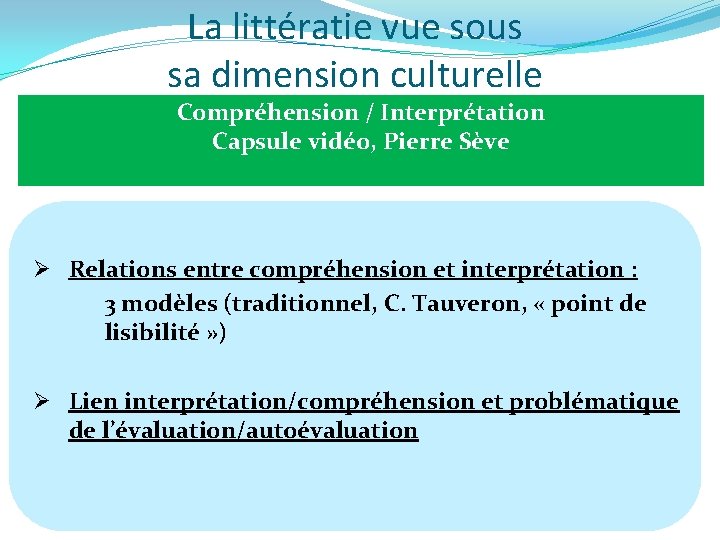 La littératie vue sous sa dimension culturelle

Compréhension / Interprétation
Capsule vidéo, Pierre Sève

➢ Relations entre compréhension et interprétation :
3 modèles (traditionnel, C. Tauveron, « point de lisibilité »)

➢ Lien interprétation/compréhension et problématique de l'évaluation/autoévaluation